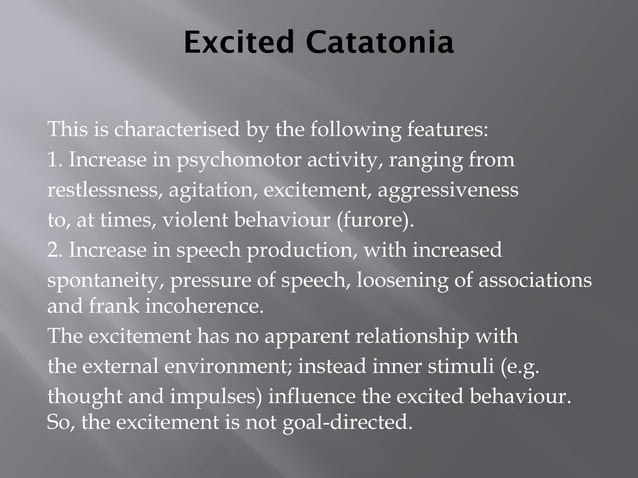 Excited Catatonia

This is characterised by the following features:
1. Increase in psychomotor activity, ranging from restlessness, agitation, excitement, aggressiveness to, at times, violent behaviour (furore).
2. Increase in speech production, with increased spontaneity, pressure of speech, loosening of associations and frank incoherence.
The excitement has no apparent relationship with the external environment; instead inner stimuli (e.g. thought and impulses) influence the excited behaviour. So, the excitement is not goal-directed.